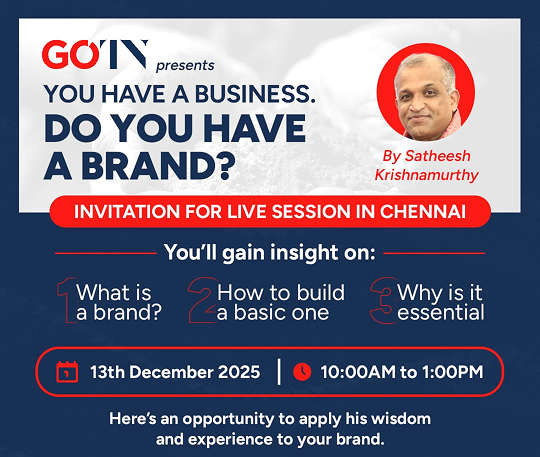 GOTN presents

YOU HAVE A BUSINESS.
DO YOU HAVE A BRAND?

By Satheesh Krishnamurthy

INVITATION FOR LIVE SESSION IN CHENNAI

You'll gain insight on:

1 What is a brand?

2 How to build a basic one

3 Why is it essential

13th December 2025 | 10:00AM to 1:00PM

Here's an opportunity to apply his wisdom and experience to your brand.